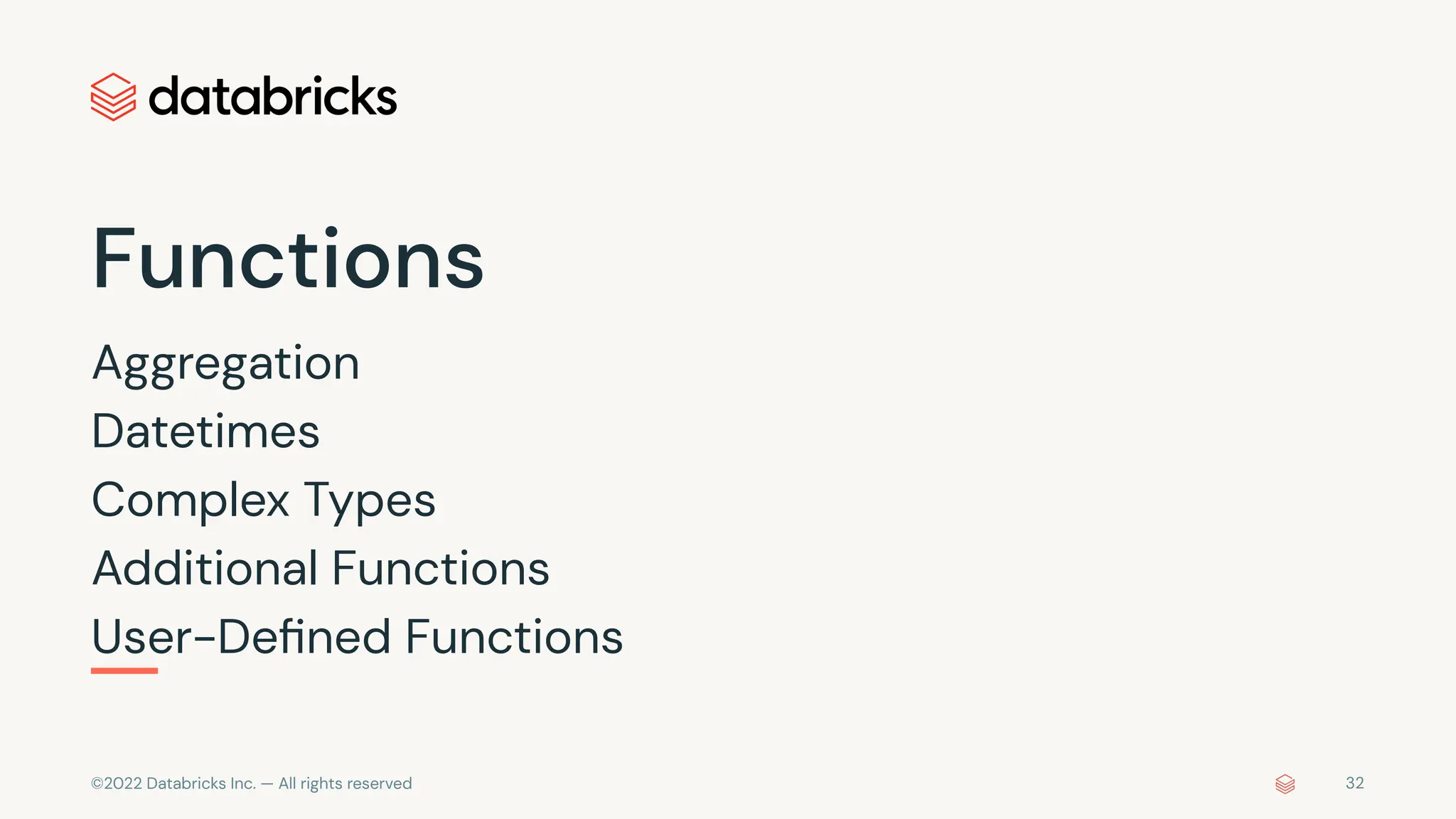 databricks

Functions

Aggregation
Datetimes
Complex Types
Additional Functions
User-Defined Functions

©2022 Databricks Inc. — All rights reserved

32